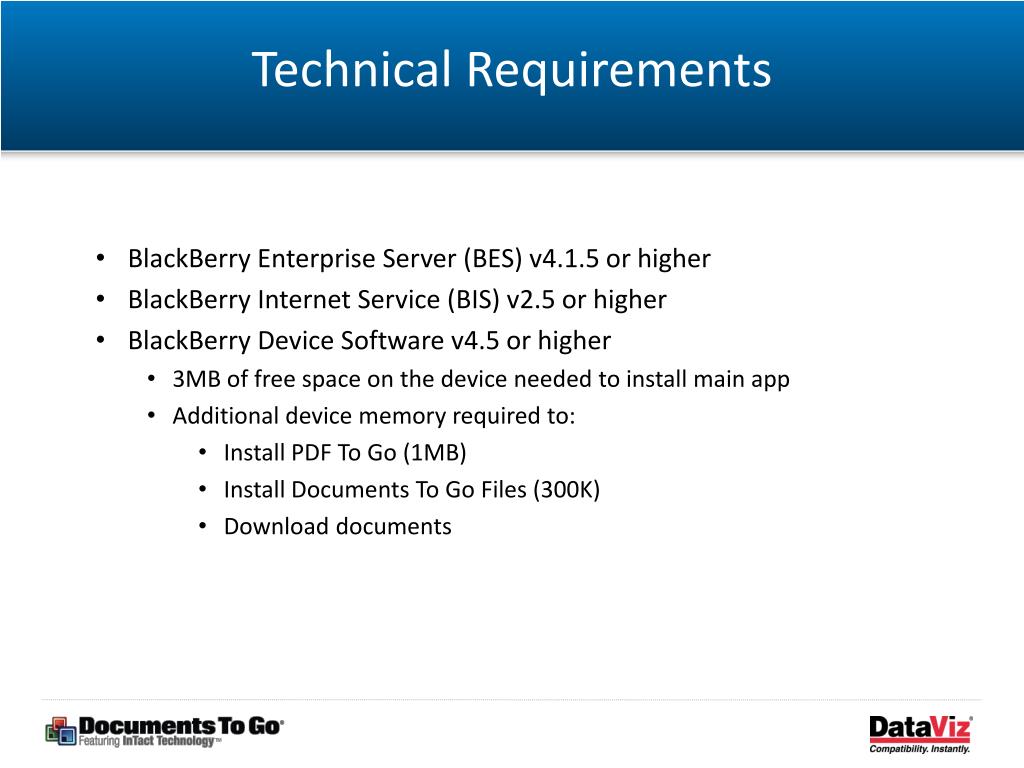 Technical Requirements

• BlackBerry Enterprise Server (BES) v4.1.5 or higher
• BlackBerry Internet Service (BIS) v2.5 or higher
• BlackBerry Device Software v4.5 or higher
  • 3MB of free space on the device needed to install main app
  • Additional device memory required to:
    • Install PDF To Go (1MB)
    • Install Documents To Go Files (300K)
    • Download documents

Documents To Go®
Featuring InTact Technology™

DataViz®
Compatibility. Instantly.